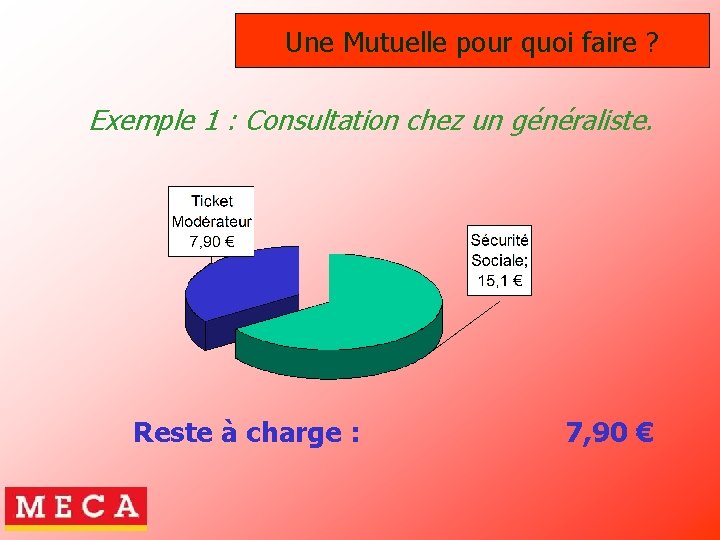 Une Mutuelle pour quoi faire ?

Exemple 1 : Consultation chez un généraliste.

Ticket Modérateur 7,90 €

Sécurité Sociale; 15,1 €

Reste à charge : 7,90 €

MECA